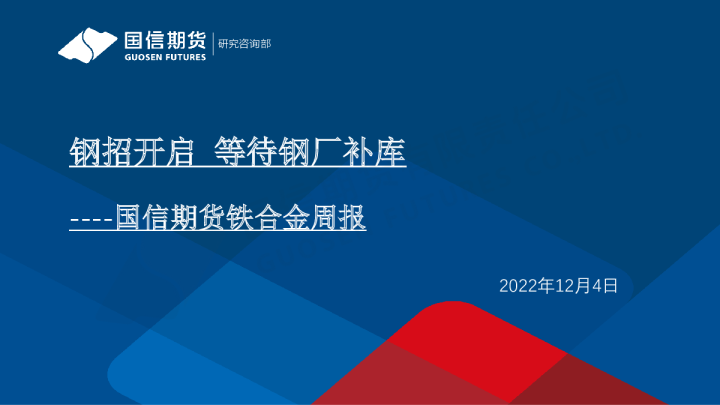 国信期货
GUOSEN FUTURES
研究咨询部

钢招开启 等待钢厂补库

----国信期货铁合金周报

2022年12月4日